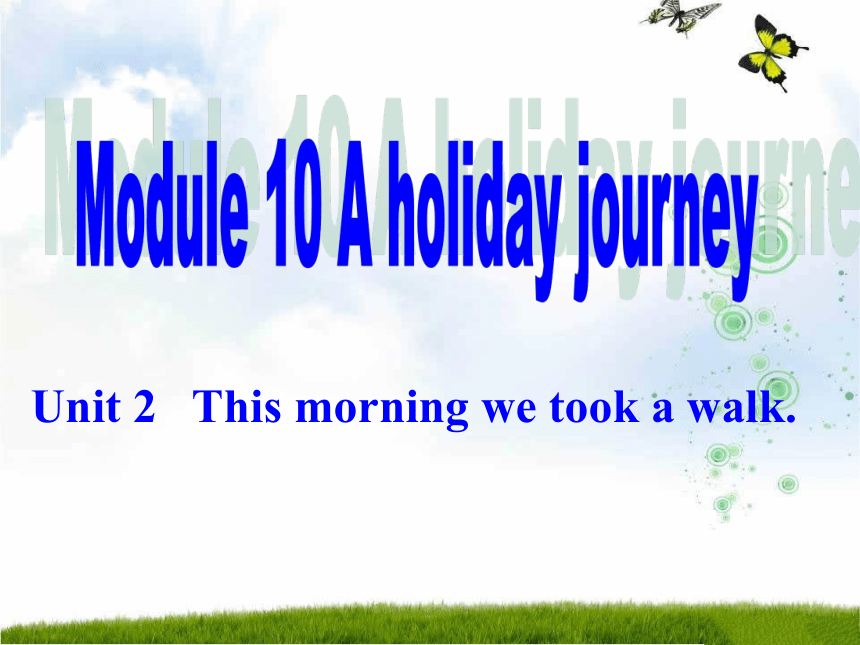 Module 10 A holiday journey

Unit 2 This morning we took a walk.